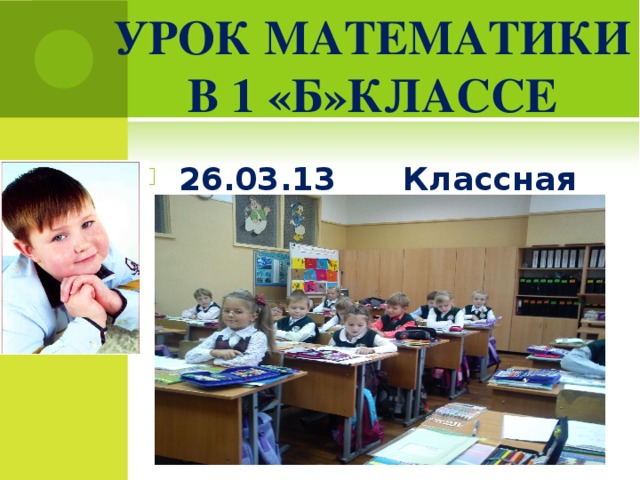 УРОК МАТЕМАТИКИ В 1 «Б»КЛАССЕ

26.03.13 Классная